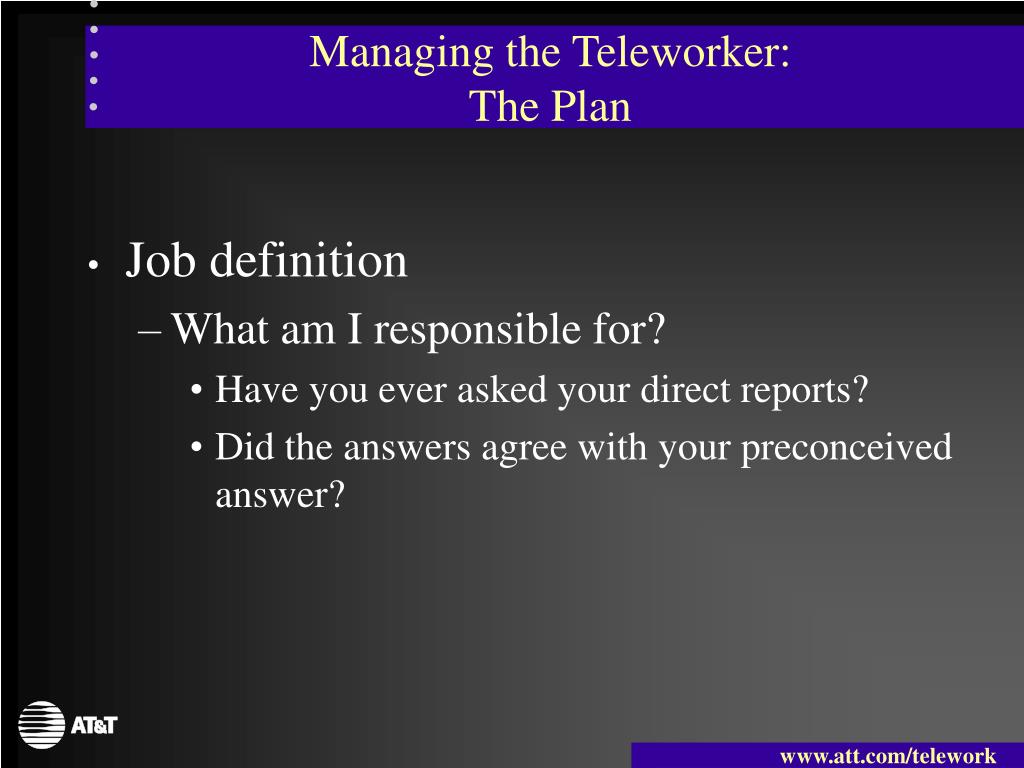 Managing the Teleworker:
The Plan

• Job definition
– What am I responsible for?
• Have you ever asked your direct reports?
• Did the answers agree with your preconceived answer?

AT&T

www.att.com/telework